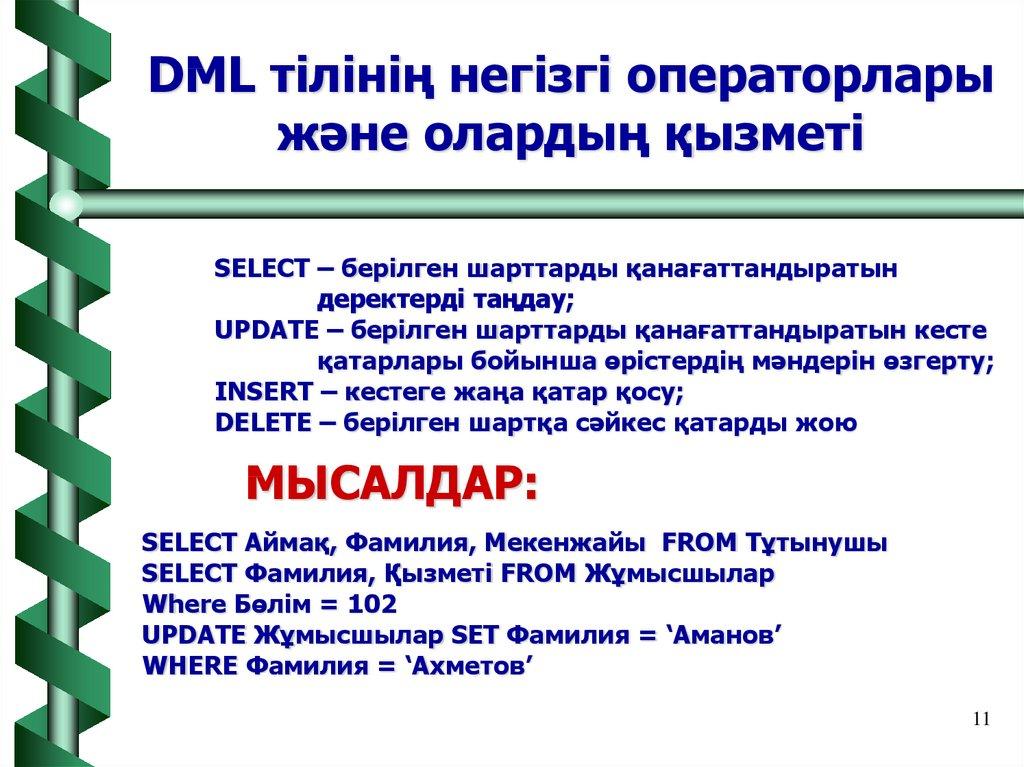 DML тілінің негізгі операторлары және олардың қызметі

SELECT – берілген шарттарды қанағаттандыратын деректерді таңдау;
UPDATE – берілген шарттарды қанағаттандыратын кесте қатарлары бойынша өрістердің мәндерін өзгерту;
INSERT – кестеге жаңа қатар қосу;
DELETE – берілген шартқа сәйкес қатарды жою

МЫСАЛДАР:

SELECT Аймақ, Фамилия, Мекенжайы FROM Тұтынушы
SELECT Фамилия, Қызметі FROM Жұмысшылар
Where Бөлім = 102
UPDATE Жұмысшылар SET Фамилия = ‘Аманов’
WHERE Фамилия = ‘Ахметов’

11